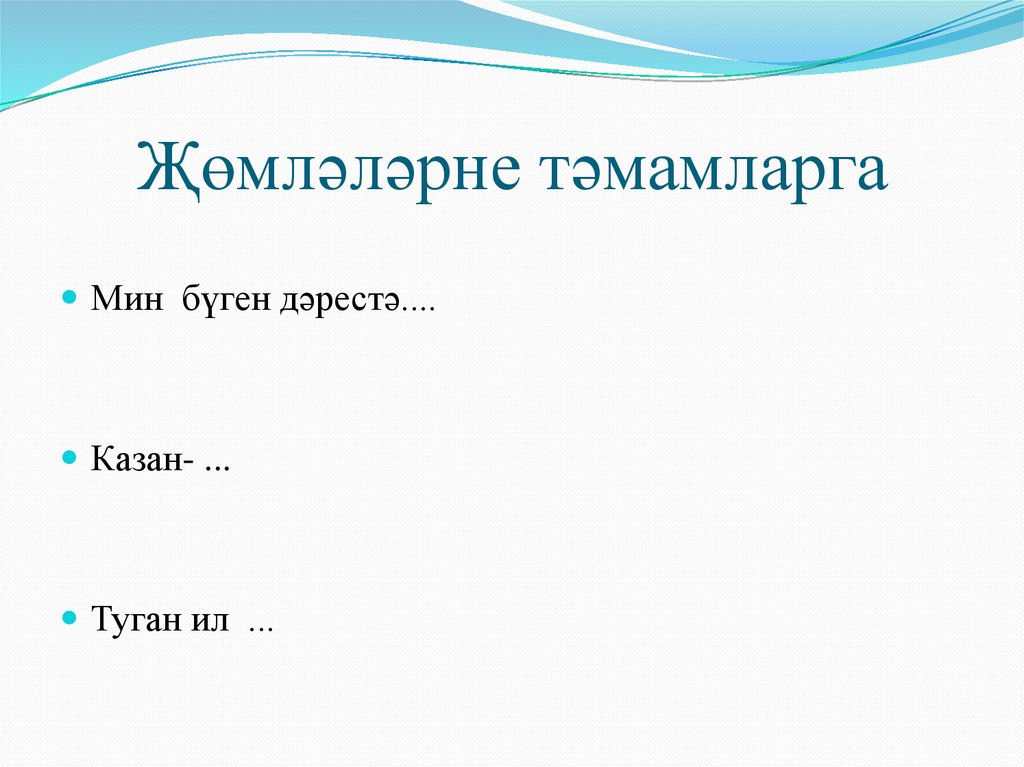 Җөмләләрне тәмамларга

Мин бүген дәрестә....

Казан- ...

Туган ил ...